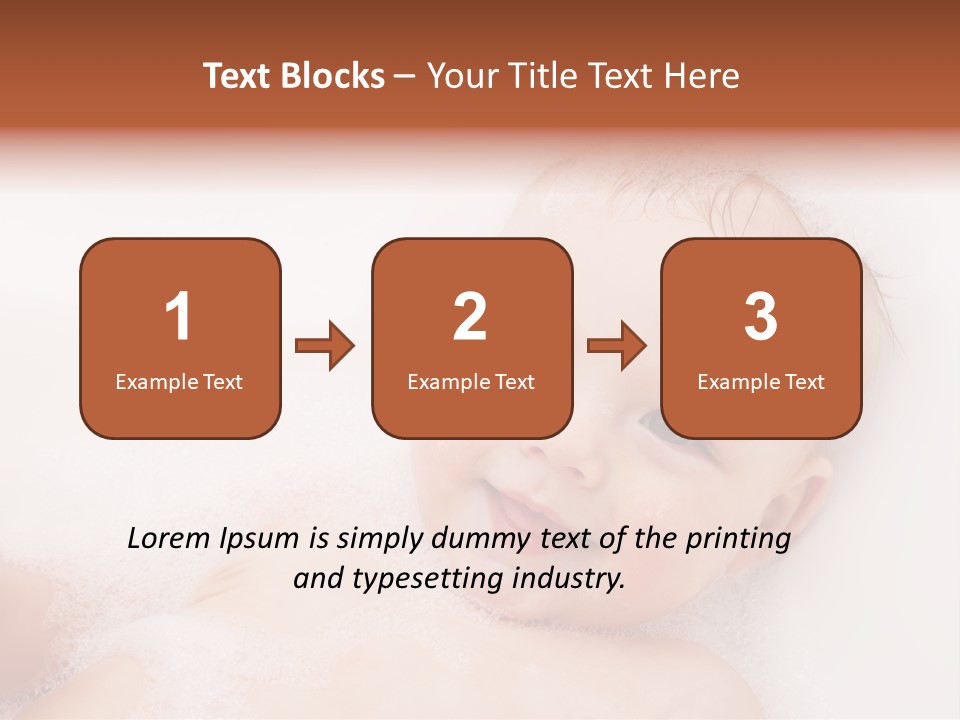 Text Blocks – Your Title Text Here

1
Example Text

2
Example Text

3
Example Text

Lorem Ipsum is simply dummy text of the printing and typesetting industry.